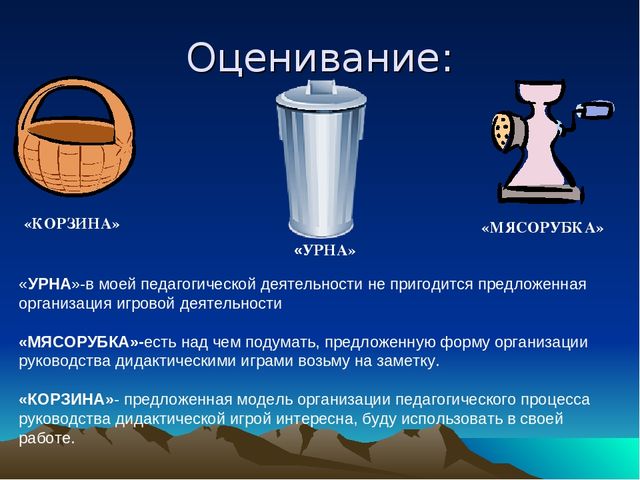 Оценивание:

«КОРЗИНА»

«УРНА»

«МЯСОРУБКА»

«УРНА»-в моей педагогической деятельности не пригодится предложенная организация игровой деятельности

«МЯСОРУБКА»-есть над чем подумать, предложенную форму организации руководства дидактическими играми возьму на заметку.

«КОРЗИНА»- предложенная модель организации педагогического процесса руководства дидактической игрой интересна, буду использовать в своей работе.